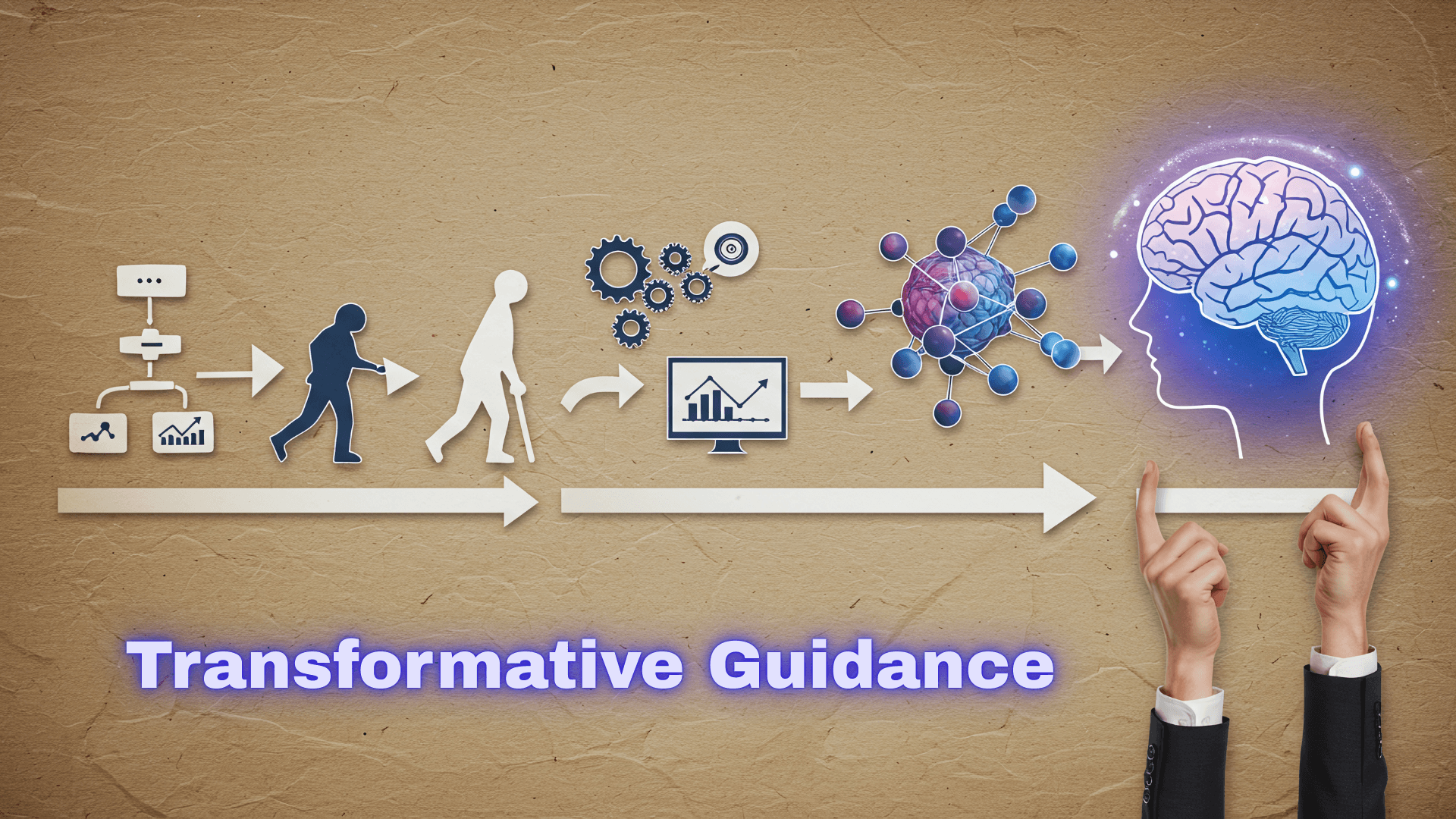 Transformative Guidance